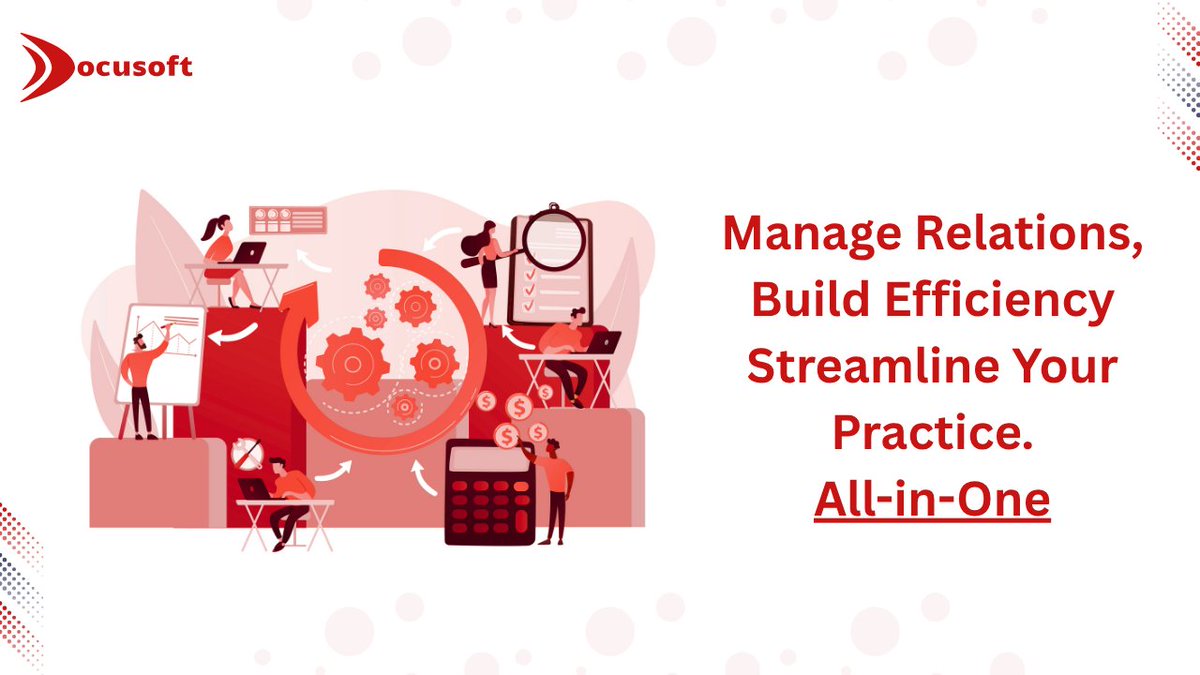 Docusoft

Manage Relations, Build Efficiency Streamline Your Practice. All-in-One